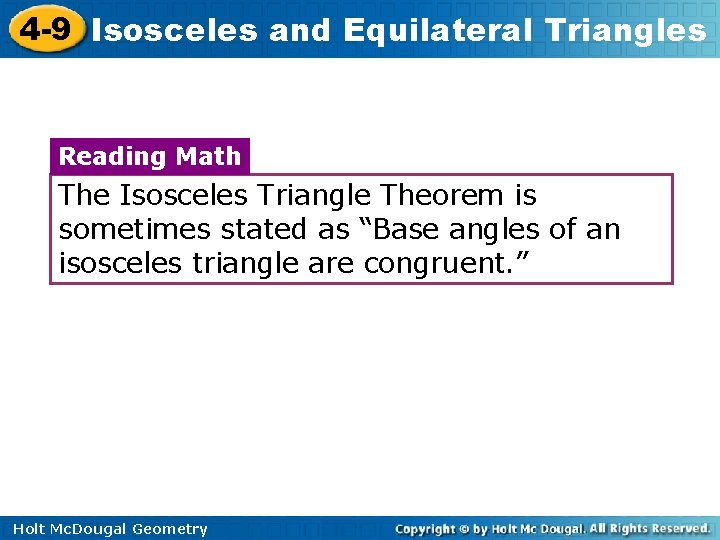 4-9 Isosceles and Equilateral Triangles

Reading Math

The Isosceles Triangle Theorem is sometimes stated as “Base angles of an isosceles triangle are congruent.”

Holt McDougal Geometry

Copyright © by Holt Mc Dougal. All Rights Reserved.